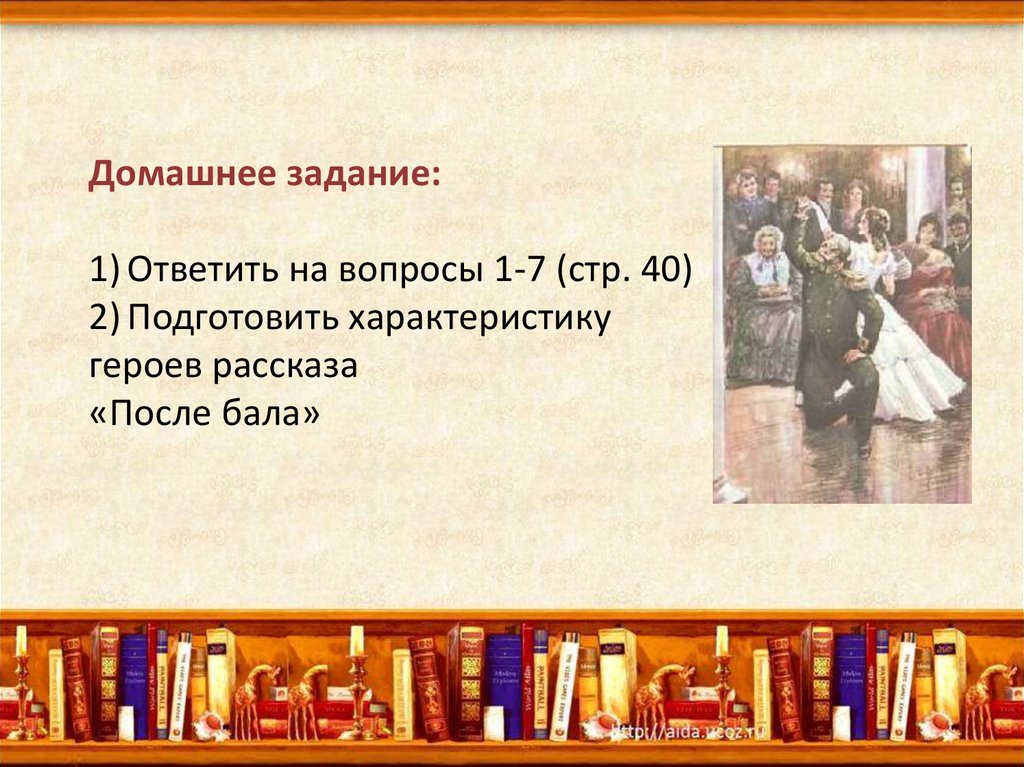 Домашнее задание:

1) Ответить на вопросы 1-7 (стр. 40)
2) Подготовить характеристику героев рассказа «После бала»

http://aida.ucoz.ru